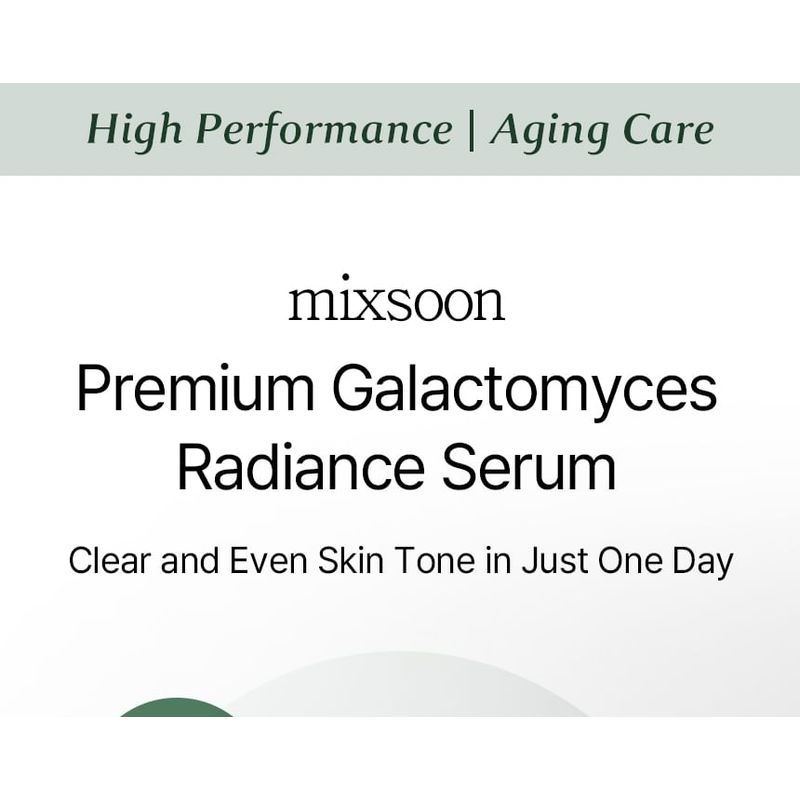 High Performance | Aging Care

mixsoon

Premium Galactomyces Radiance Serum

Clear and Even Skin Tone in Just One Day